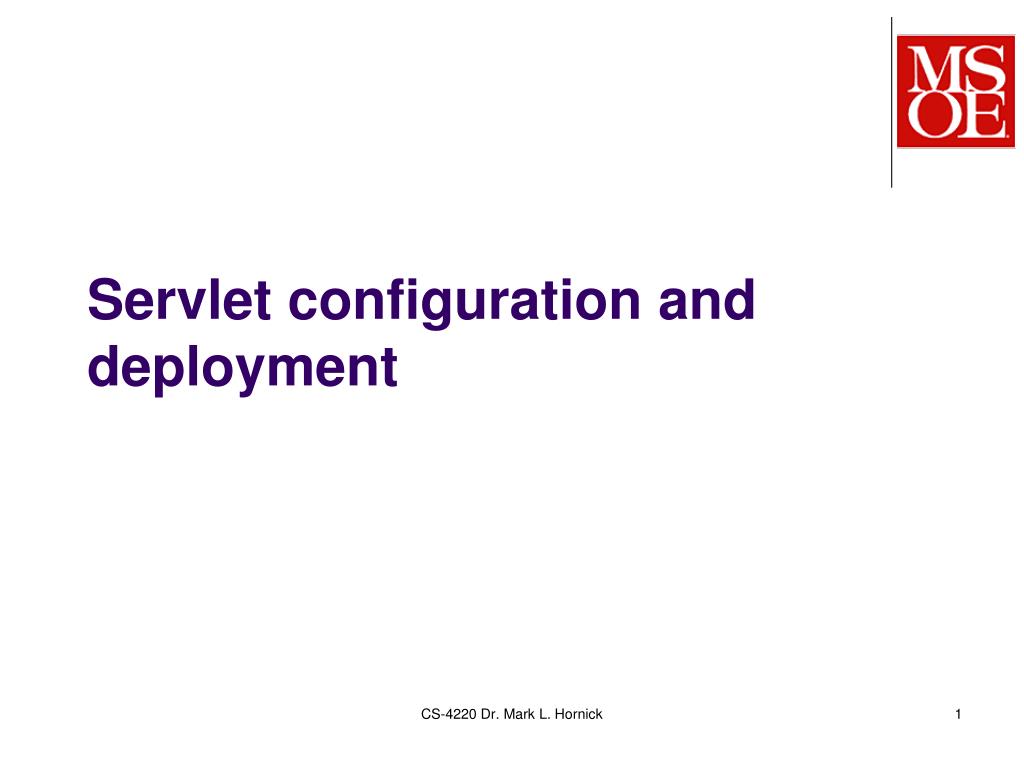 MS
OE

Servlet configuration and deployment

CS-4220 Dr. Mark L. Hornick

1